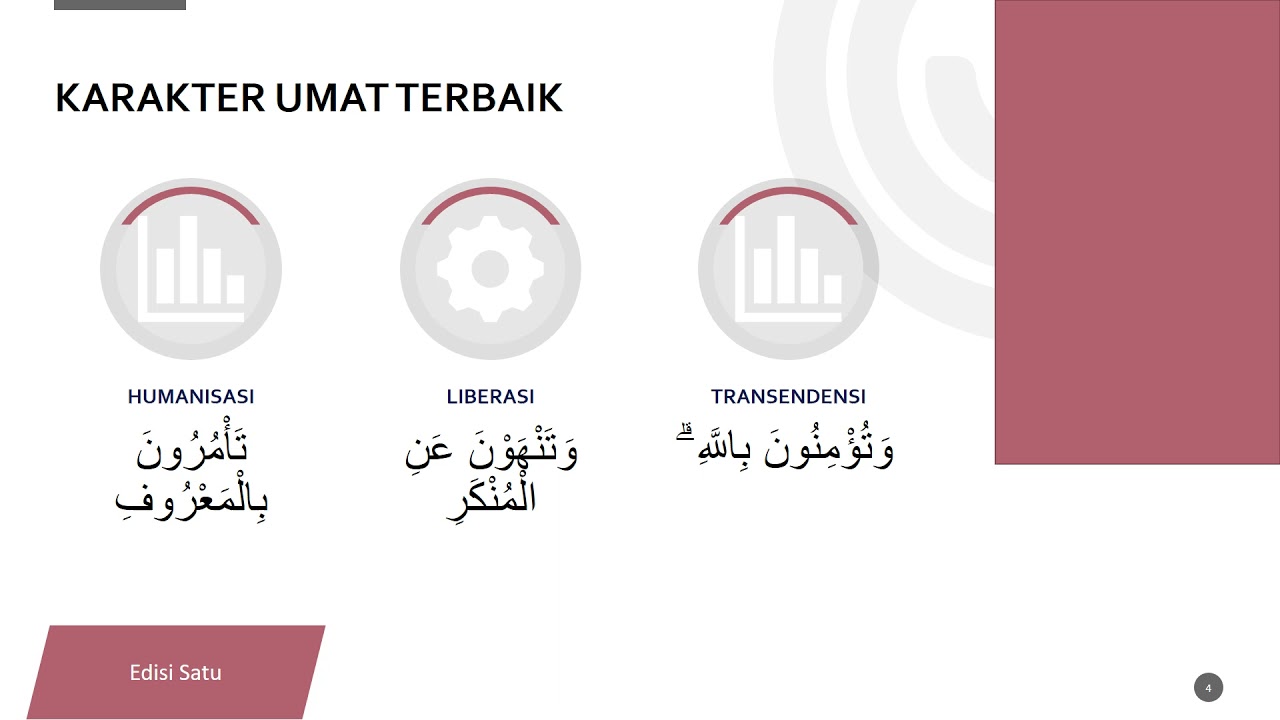 KARAKTER UMAT TERBAIK

HUMANISASI

تَأْمُرُونَ بِالْمَعْرُوفِ

LIBERASI

وَتَنْهَوْنَ عَنِ الْمُنْكَرِ

TRANSENDENSI

وَتُؤْمِنُونَ بِاللَّهِ ۗ

Edisi Satu

4